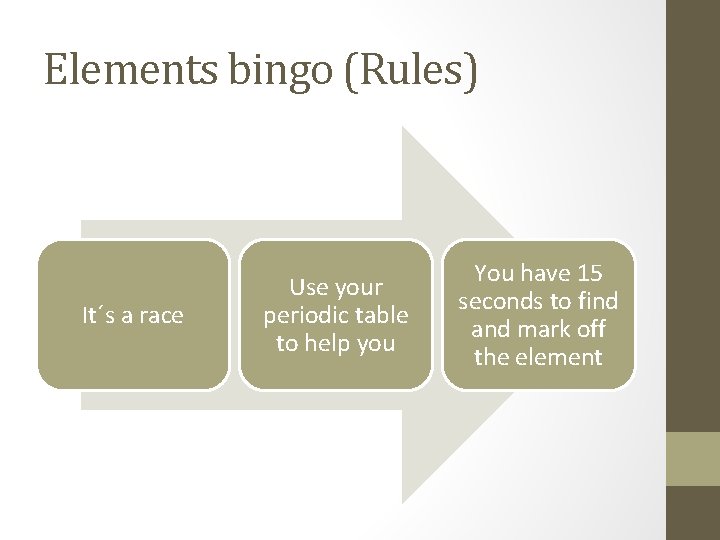 Elements bingo (Rules)

It´s a race

Use your periodic table to help you

You have 15 seconds to find and mark off the element